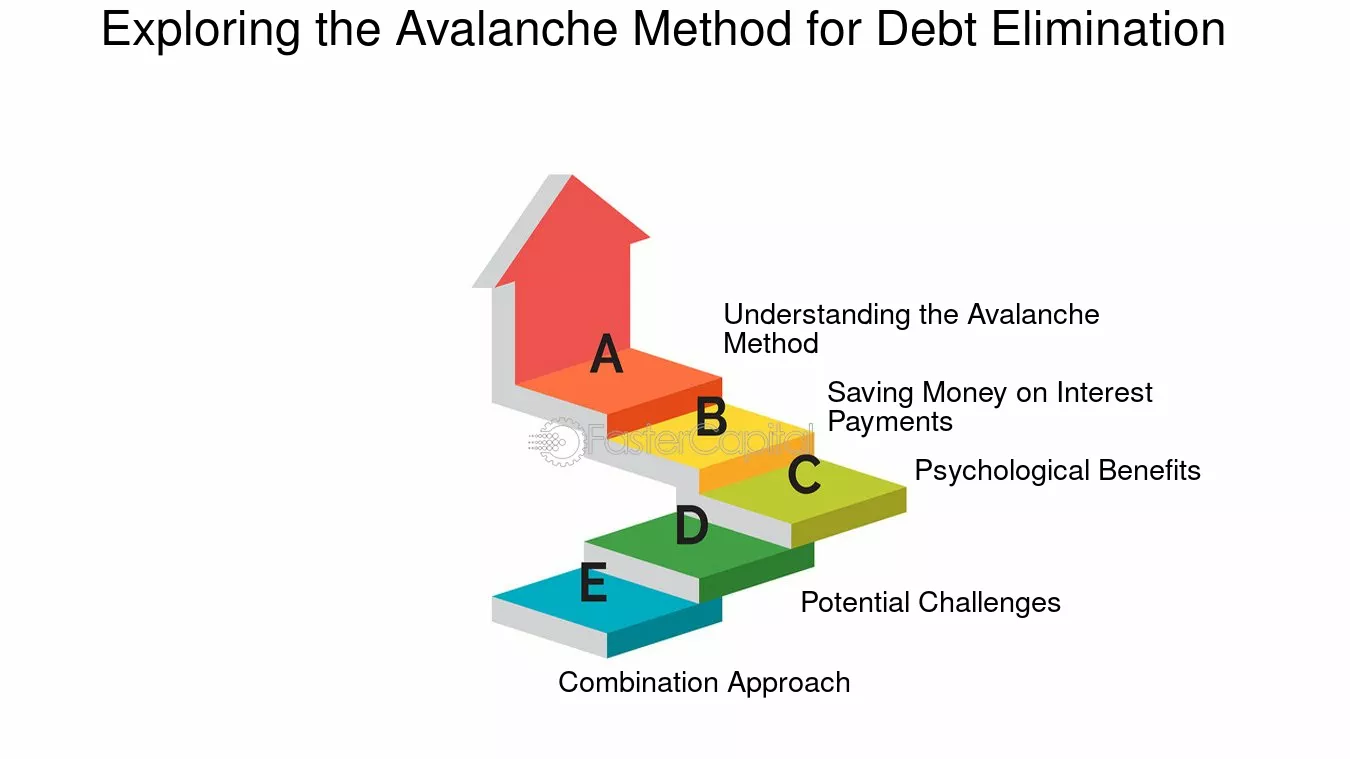 Exploring the Avalanche Method for Debt Elimination

A
Understanding the Avalanche Method

B
Saving Money on Interest Payments

FasterCapital

C
Psychological Benefits

D
Potential Challenges

E
Combination Approach